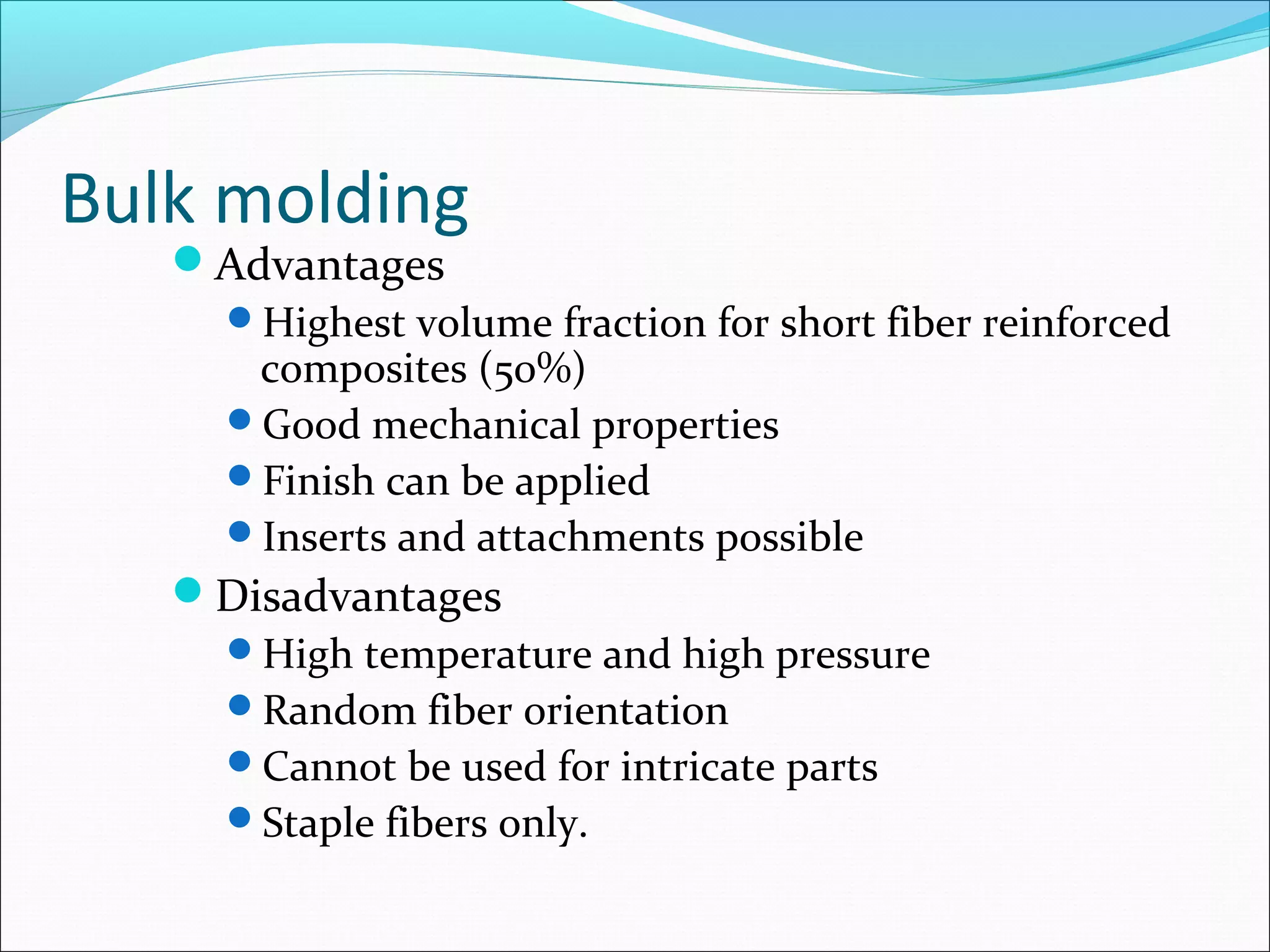 Bulk molding

- Advantages
  - Highest volume fraction for short fiber reinforced composites (50%)
  - Good mechanical properties
  - Finish can be applied
  - Inserts and attachments possible
- Disadvantages
  - High temperature and high pressure
  - Random fiber orientation
  - Cannot be used for intricate parts
  - Staple fibers only.